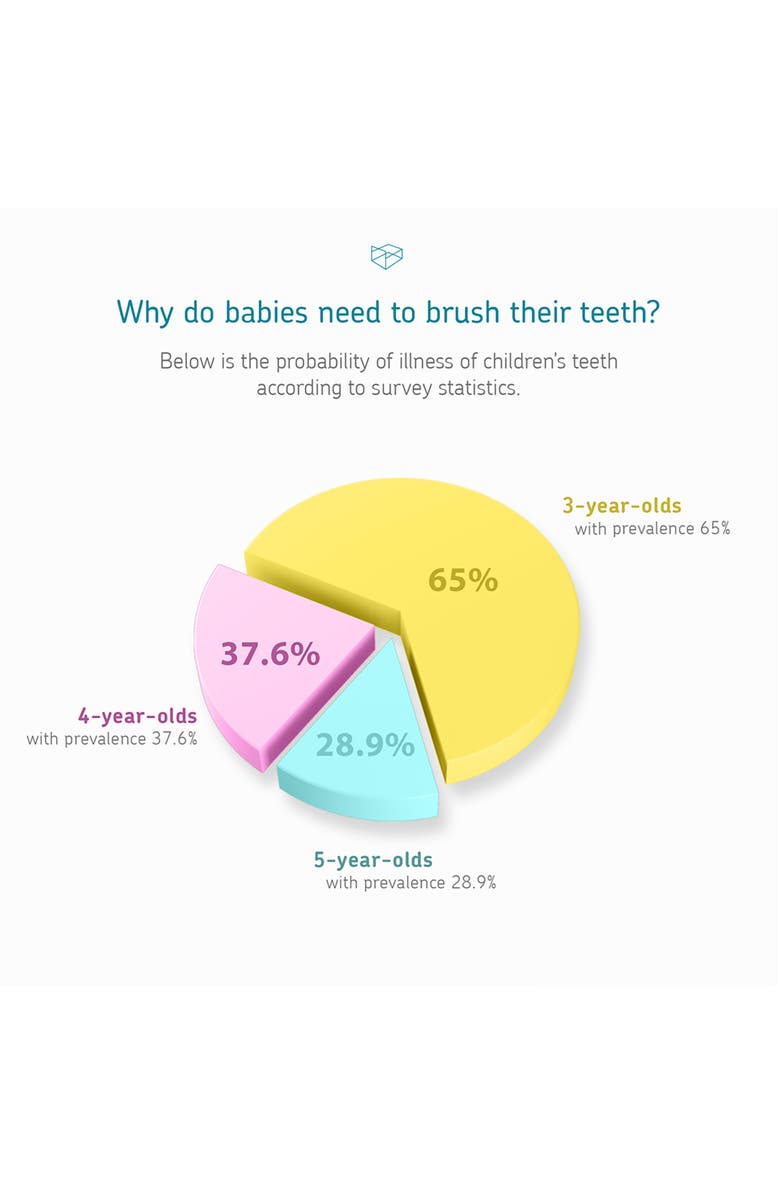 Why do babies need to brush their teeth?

Below is the probability of illness of children's teeth according to survey statistics.

3-year-olds
with prevalence 65%

65%

37.6%

4-year-olds
with prevalence 37.6%

28.9%

5-year-olds
with prevalence 28.9%